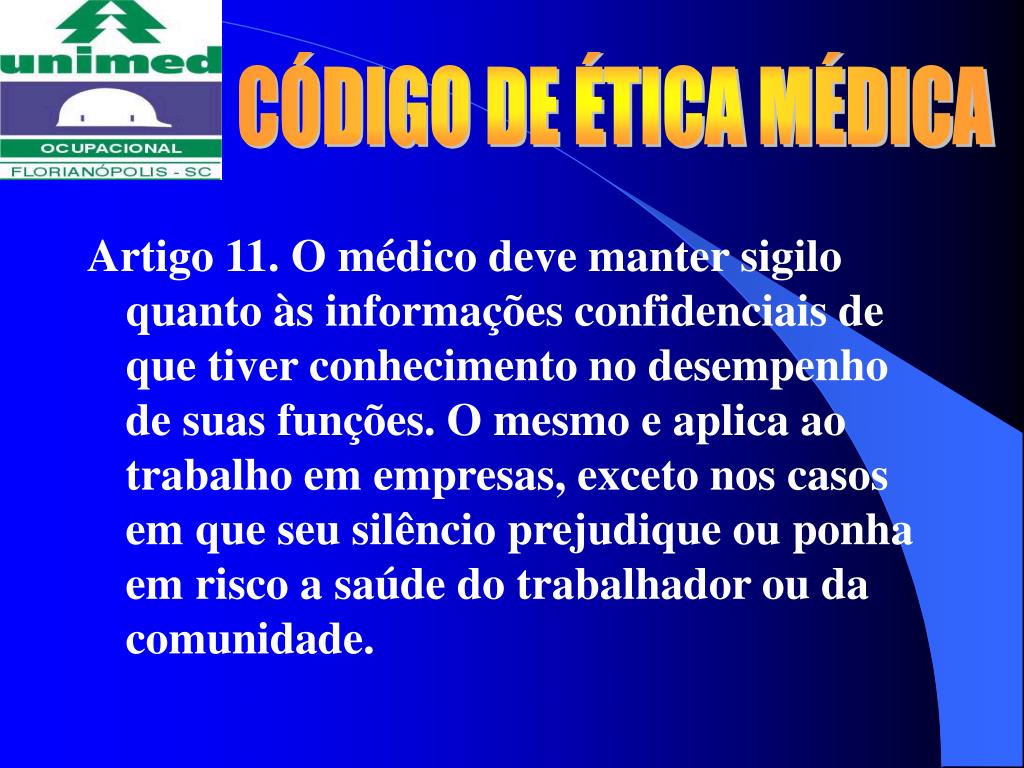 unimed
OCUPACIONAL
FLORIANÓPOLIS - SC

CÓDIGO DE ÉTICA MÉDICA

Artigo 11. O médico deve manter sigilo quanto às informações confidenciais de que tiver conhecimento no desempenho de suas funções. O mesmo e aplica ao trabalho em empresas, exceto nos casos em que seu silêncio prejudique ou ponha em risco a saúde do trabalhador ou da comunidade.